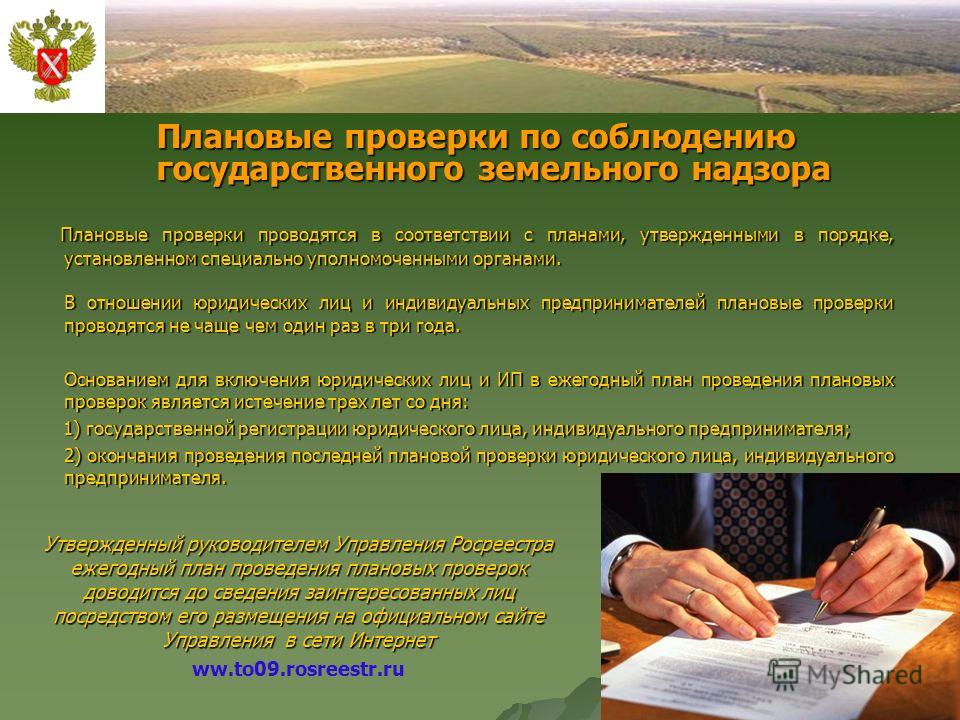 Плановые проверки по соблюдению государственного земельного надзора

Плановые проверки проводятся в соответствии с планами, утвержденными в порядке, установленном специально уполномоченными органами.

В отношении юридических лиц и индивидуальных предпринимателей плановые проверки проводятся не чаще чем один раз в три года.

Основанием для включения юридических лиц и ИП в ежегодный план проведения плановых проверок является истечение трех лет со дня:

1) государственной регистрации юридического лица, индивидуального предпринимателя;

2) окончания проведения последней плановой проверки юридического лица, индивидуального предпринимателя.

Утвержденный руководителем Управления Росреестра ежегодный план проведения плановых проверок доводится до сведения заинтересованных лиц посредством его размещения на официальном сайте Управления в сети Интернет

ww.to09.rosreestr.ru

MyShared